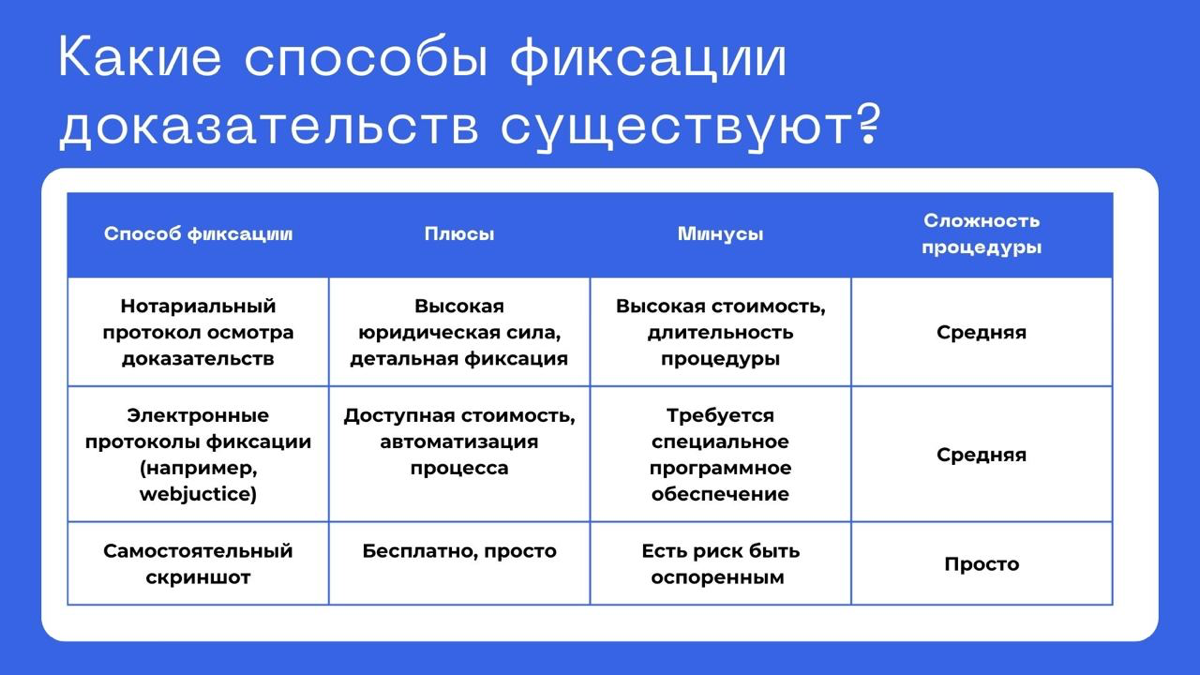 Какие способы фиксации доказательств существуют?

| Способ фиксации | Плюсы | Минусы | Сложность процедуры |
|---|---|---|---|
| Нотариальный протокол осмотра доказательств | Высокая юридическая сила, детальная фиксация | Высокая стоимость, длительность процедуры | Средняя |
| Электронные протоколы фиксации (например, webjuctice) | Доступная стоимость, автоматизация процесса | Требуется специальное программное обеспечение | Средняя |
| Самостоятельный скриншот | Бесплатно, просто | Есть риск быть оспоренным | Просто |